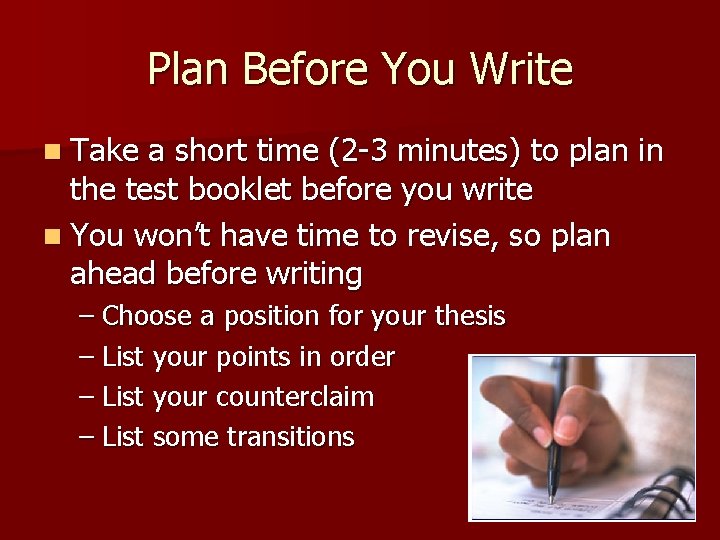 Plan Before You Write

■ Take a short time (2-3 minutes) to plan in the test booklet before you write

■ You won't have time to revise, so plan ahead before writing

– Choose a position for your thesis
– List your points in order
– List your counterclaim
– List some transitions